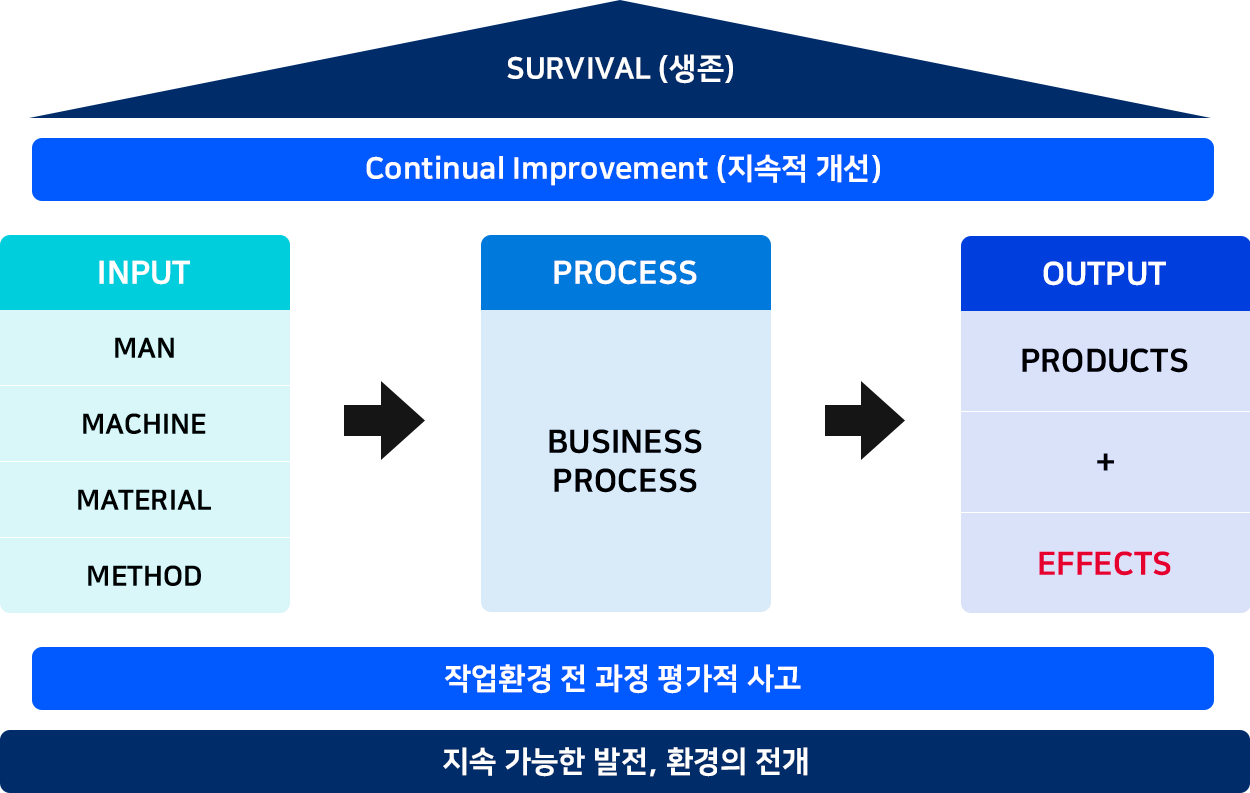 SURVIVAL (생존)

Continual Improvement (지속적 개선)

INPUT

MAN

MACHINE

MATERIAL

METHOD

PROCESS

BUSINESS PROCESS

OUTPUT

PRODUCTS

+

EFFECTS

작업환경 전 과정 평가적 사고

지속 가능한 발전, 환경의 전개